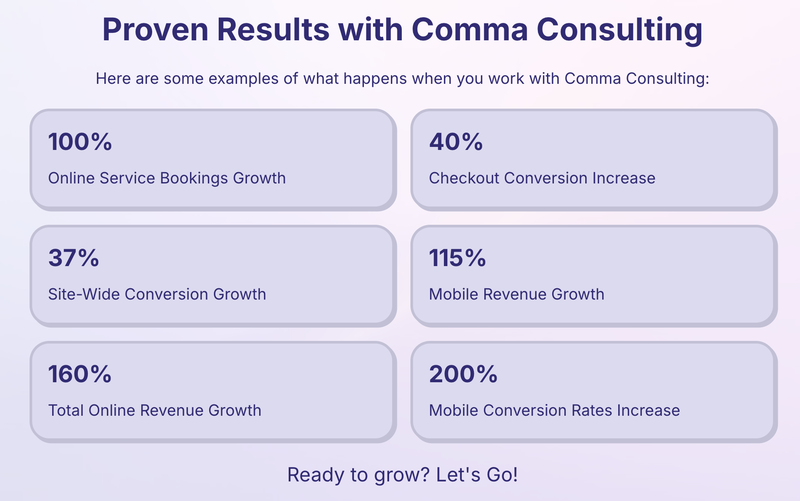 Proven Results with Comma Consulting

Here are some examples of what happens when you work with Comma Consulting:

100%
Online Service Bookings Growth

40%
Checkout Conversion Increase

37%
Site-Wide Conversion Growth

115%
Mobile Revenue Growth

160%
Total Online Revenue Growth

200%
Mobile Conversion Rates Increase

Ready to grow? Let's Go!